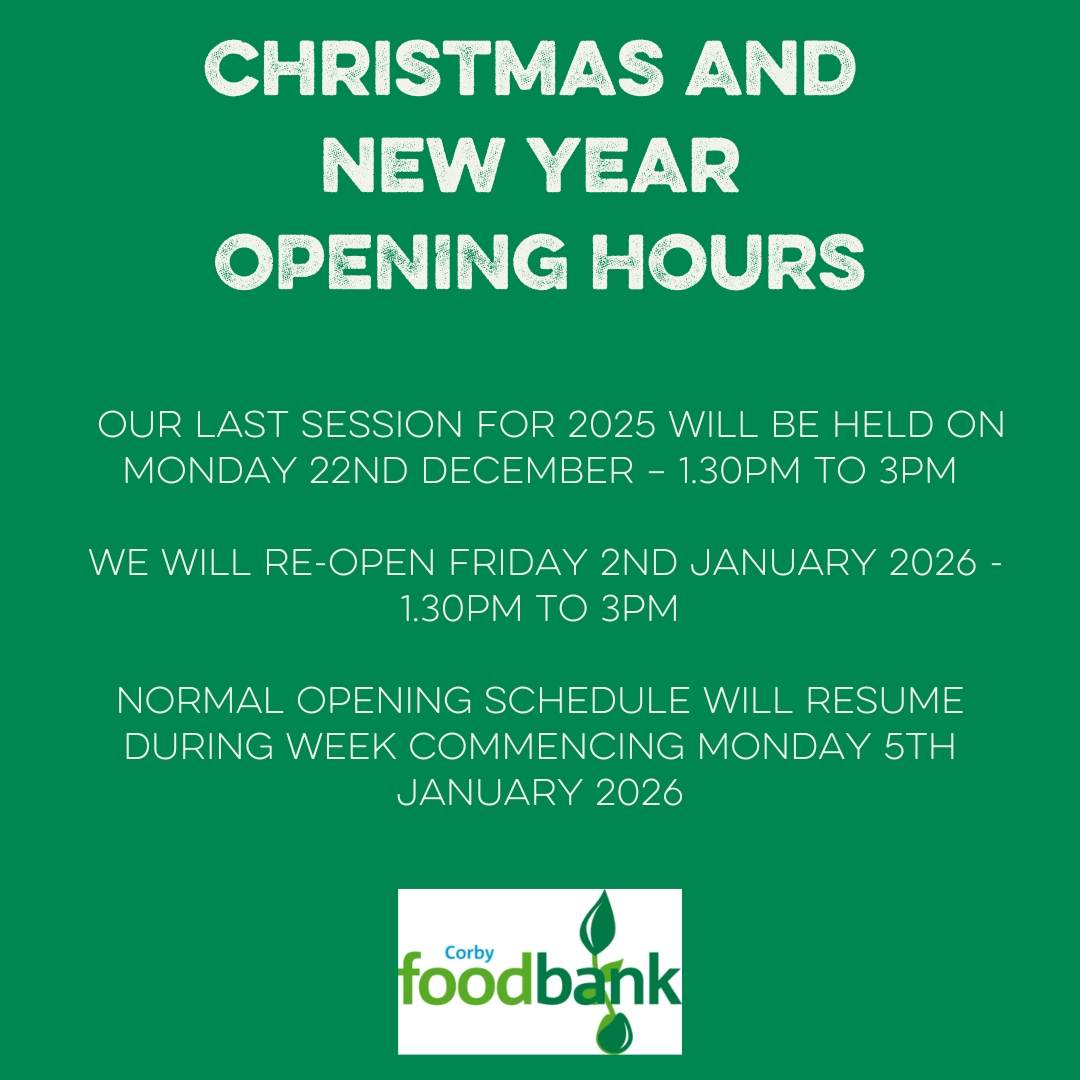 CHRISTMAS AND NEW YEAR OPENING HOURS

OUR LAST SESSION FOR 2025 WILL BE HELD ON MONDAY 22ND DECEMBER – 1.30PM TO 3PM

WE WILL RE-OPEN FRIDAY 2ND JANUARY 2026 - 1.30PM TO 3PM

NORMAL OPENING SCHEDULE WILL RESUME DURING WEEK COMMENCING MONDAY 5TH JANUARY 2026

Corby
foodbank